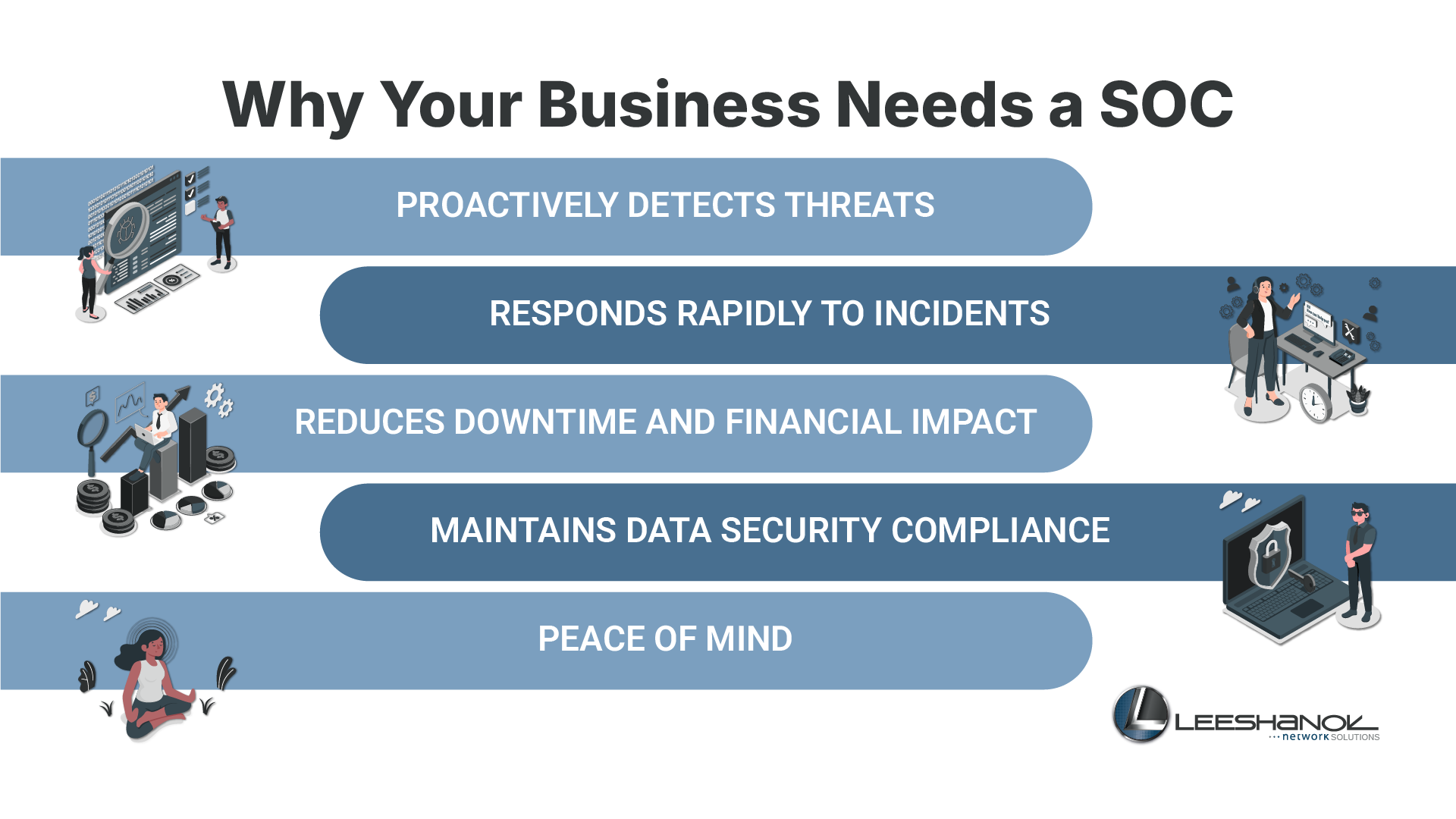 Why Your Business Needs a SOC

PROACTIVELY DETECTS THREATS

RESPONDS RAPIDLY TO INCIDENTS

REDUCES DOWNTIME AND FINANCIAL IMPACT

MAINTAINS DATA SECURITY COMPLIANCE

PEACE OF MIND

LEESHANOK
network SOLUTIONS